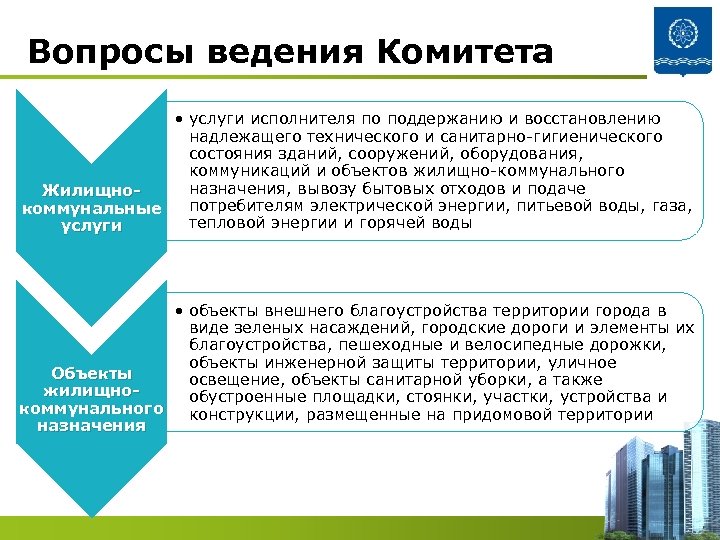 Вопросы ведения Комитета

Жилищно-коммунальные услуги

• услуги исполнителя по поддержанию и восстановлению надлежащего технического и санитарно-гигиенического состояния зданий, сооружений, оборудования, коммуникаций и объектов жилищно-коммунального назначения, вывозу бытовых отходов и подаче потребителям электрической энергии, питьевой воды, газа, тепловой энергии и горячей воды

Объекты жилищно-коммунального назначения

• объекты внешнего благоустройства территории города в виде зеленых насаждений, городские дороги и элементы их благоустройства, пешеходные и велосипедные дорожки, объекты инженерной защиты территории, уличное освещение, объекты санитарной уборки, а также обустроенные площадки, стоянки, участки, устройства и конструкции, размещенные на придомовой территории